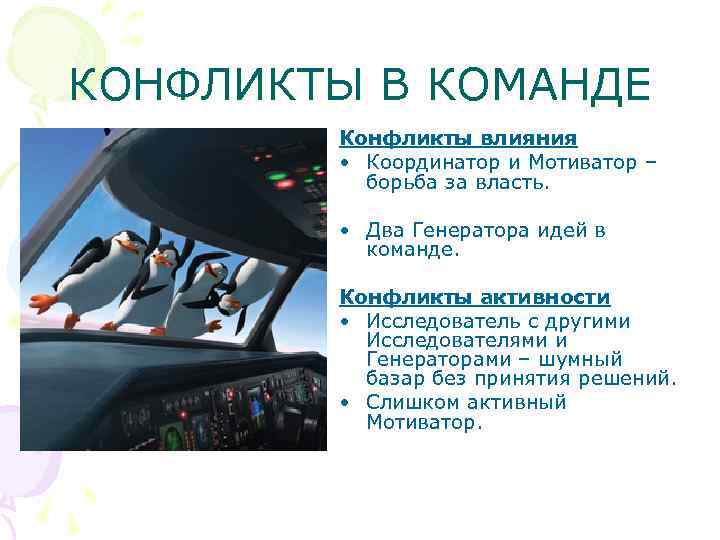 КОНФЛИКТЫ В КОМАНДЕ

Конфликты влияния

• Координатор и Мотиватор – борьба за власть.

• Два Генератора идей в команде.

Конфликты активности

• Исследователь с другими Исследователями и Генераторами – шумный базар без принятия решений.

• Слишком активный Мотиватор.